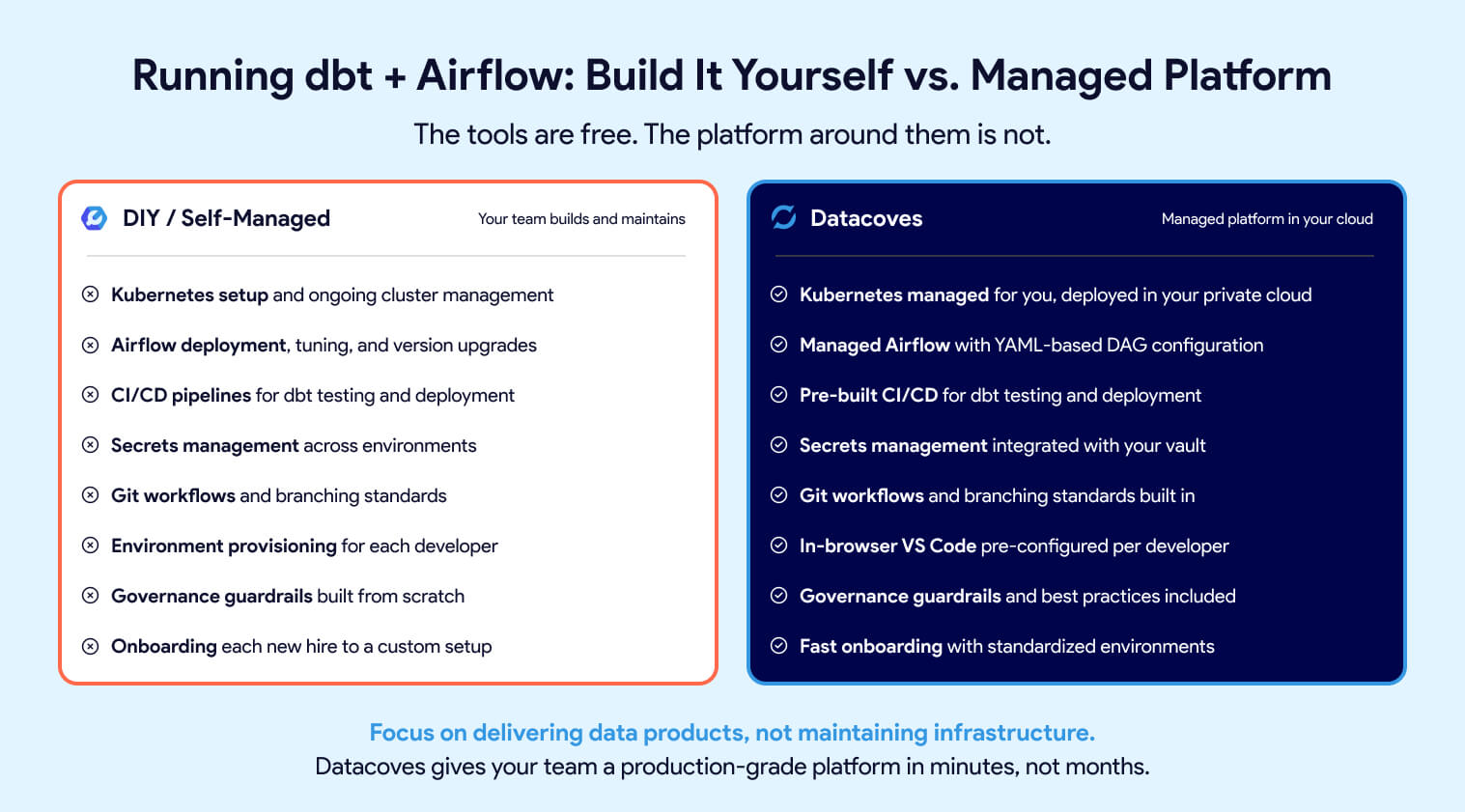 Running dbt + Airflow: Build It Yourself vs. Managed Platform

The tools are free. The platform around them is not.

DIY / Self-Managed

Your team builds and maintains

Kubernetes setup and ongoing cluster management

Airflow deployment, tuning, and version upgrades

CI/CD pipelines for dbt testing and deployment

Secrets management across environments

Git workflows and branching standards

Environment provisioning for each developer

Governance guardrails built from scratch

Onboarding each new hire to a custom setup

Datacoves

Managed platform in your cloud

Kubernetes managed for you, deployed in your private cloud

Managed Airflow with YAML-based DAG configuration

Pre-built CI/CD for dbt testing and deployment

Secrets management integrated with your vault

Git workflows and branching standards built in

In-browser VS Code pre-configured per developer

Governance guardrails and best practices included

Fast onboarding with standardized environments

Focus on delivering data products, not maintaining infrastructure.

Datacoves gives your team a production-grade platform in minutes, not months.